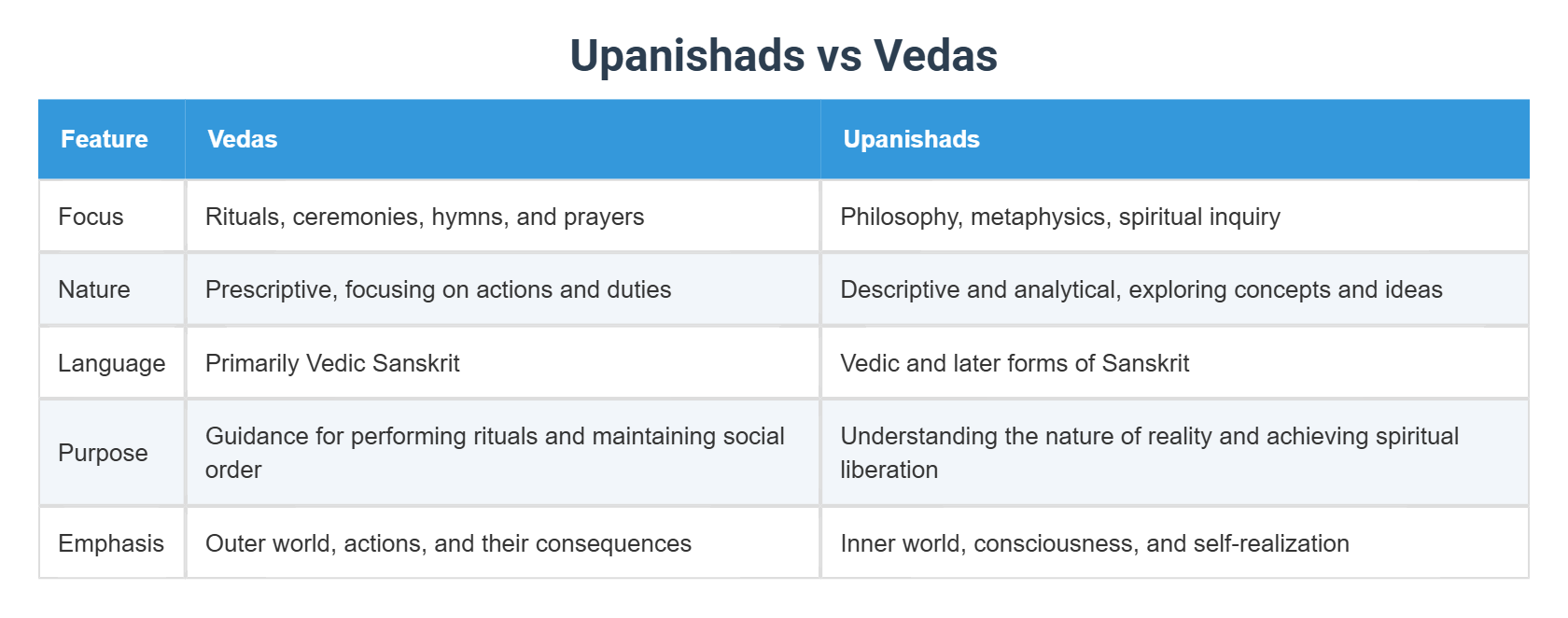 Upanishads vs Vedas

| Feature | Vedas | Upanishads |
|---|---|---|
| Focus | Rituals, ceremonies, hymns, and prayers | Philosophy, metaphysics, spiritual inquiry |
| Nature | Prescriptive, focusing on actions and duties | Descriptive and analytical, exploring concepts and ideas |
| Language | Primarily Vedic Sanskrit | Vedic and later forms of Sanskrit |
| Purpose | Guidance for performing rituals and maintaining social order | Understanding the nature of reality and achieving spiritual liberation |
| Emphasis | Outer world, actions, and their consequences | Inner world, consciousness, and self-realization |